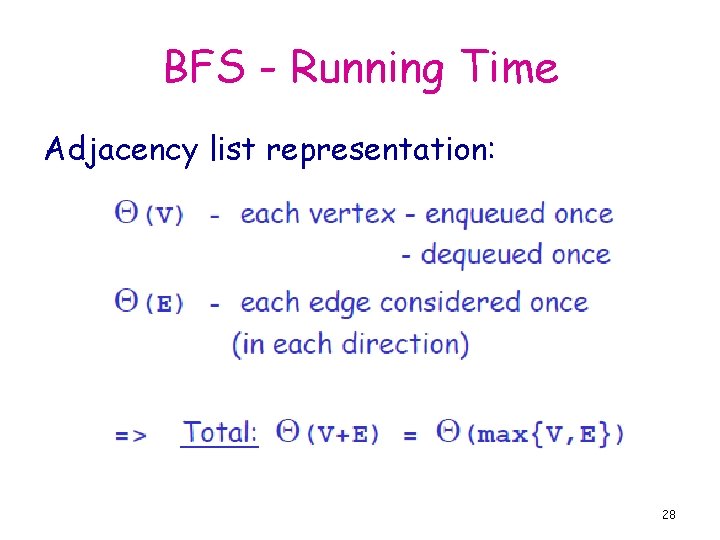 BFS - Running Time

Adjacency list representation:

$\Theta(V)$ - each vertex - enqueued once
- dequeued once

$\Theta(E)$ - each edge considered once
(in each direction)

=> Total: $\Theta(V+E) = \Theta(\max\{V,E\})$

28